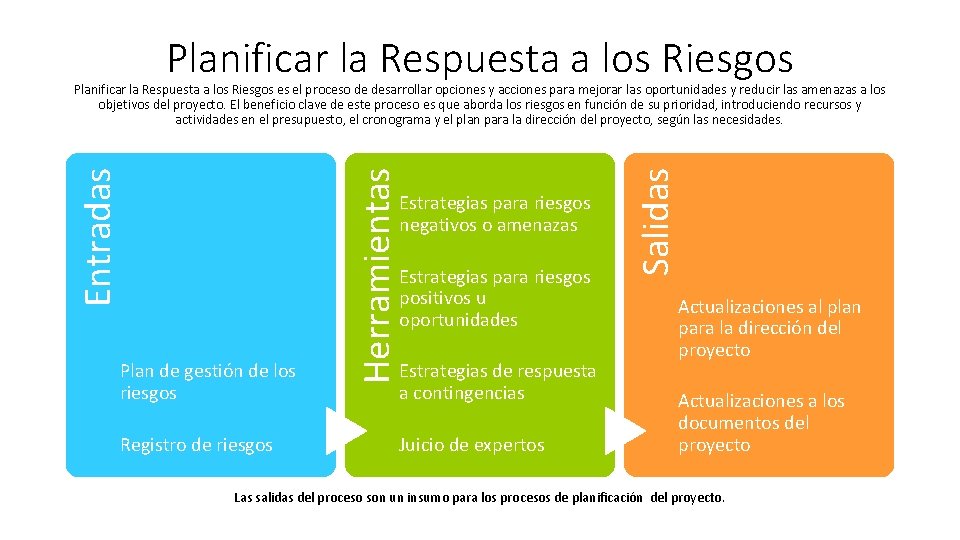 Planificar la Respuesta a los Riesgos

Planificar la Respuesta a los Riesgos es el proceso de desarrollar opciones y acciones para mejorar las oportunidades y reducir las amenazas a los objetivos del proyecto. El beneficio clave de este proceso es que aborda los riesgos en función de su prioridad, introduciendo recursos y actividades en el presupuesto, el cronograma y el plan para la dirección del proyecto, según las necesidades.

Entradas

Plan de gestión de los riesgos

Registro de riesgos

Herramientas

Estrategias para riesgos negativos o amenazas

Estrategias para riesgos positivos u oportunidades

Estrategias de respuesta a contingencias

Juicio de expertos

Salidas

Actualizaciones al plan para la dirección del proyecto

Actualizaciones a los documentos del proyecto

Las salidas del proceso son un insumo para los procesos de planificación del proyecto.